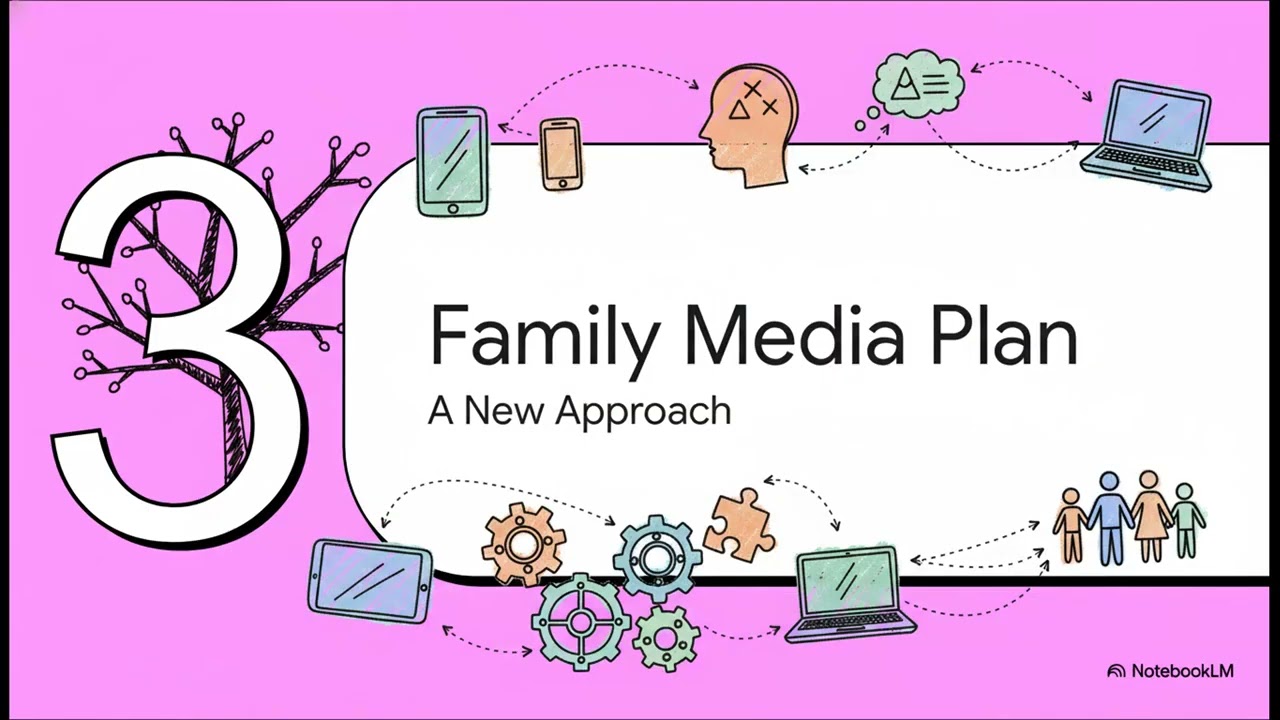 3

Family Media Plan

A New Approach

NotebookLM